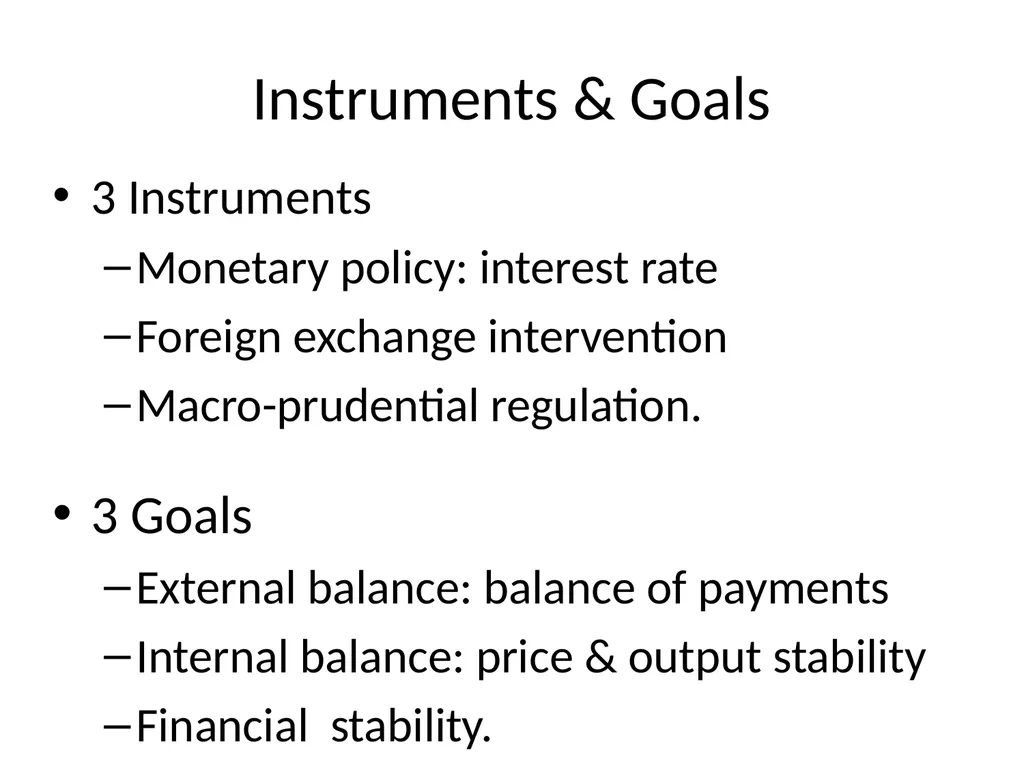 Instruments & Goals

• 3 Instruments
– Monetary policy: interest rate
– Foreign exchange intervention
– Macro-prudential regulation.

• 3 Goals
– External balance: balance of payments
– Internal balance: price & output stability
– Financial stability.